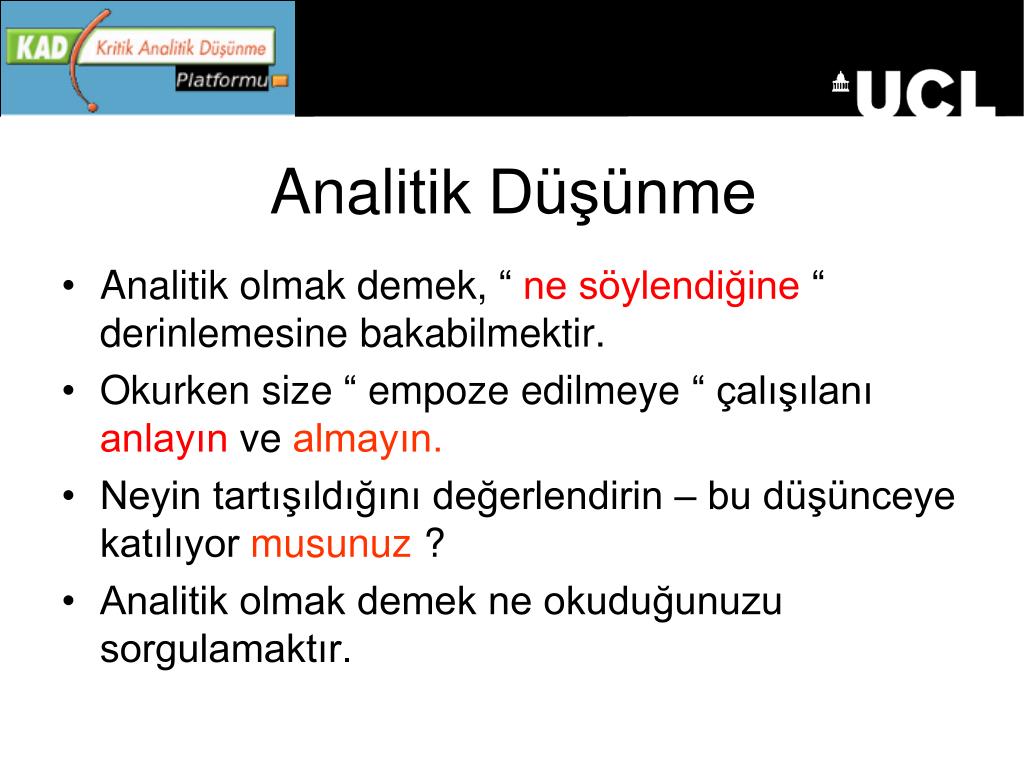 KAD Kritik Analitik Düşünme Platformu

UCL

Analitik Düşünme

• Analitik olmak demek, “ ne söylendiğine “ derinlemesine bakabilmektir.
• Okurken size “ empoze edilmeye “ çalışılanı anlayın ve almayın.
• Neyin tartışıldığını değerlendirin – bu düşünceye katılıyor musunuz ?
• Analitik olmak demek ne okuduğunuzu sorgulamaktır.